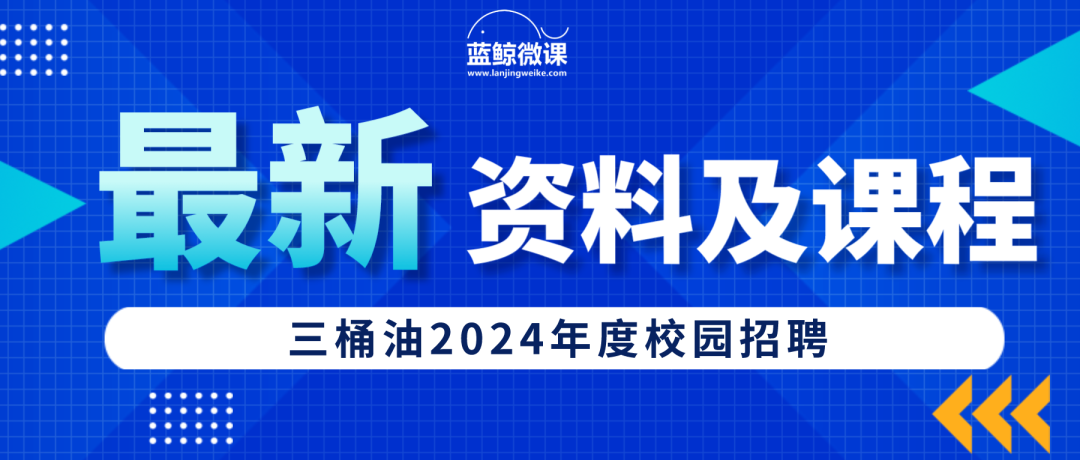 蓝鲸微课
www.lanjingweike.com

最新 资料及课程

三桶油2024年度校园招聘